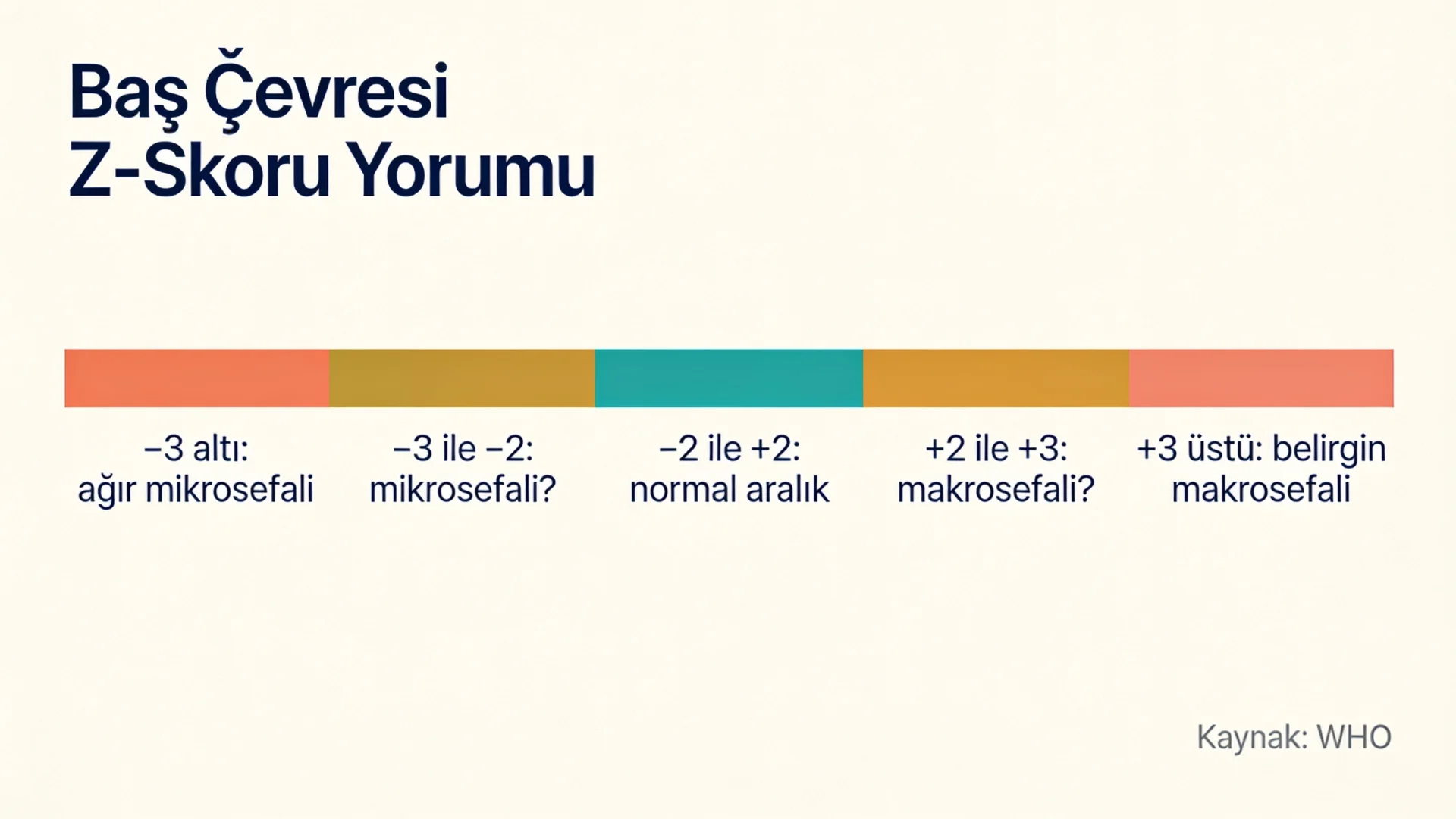 Baş Çevresi
Z-Skoru Yorumu

−3 altı:
ağır mikrosefali

−3 ile −2:
mikrosefali?

−2 ile +2:
normal aralık

+2 ile +3:
makrosefali?

+3 üstü: belirgin
makrosefali

Kaynak: WHO